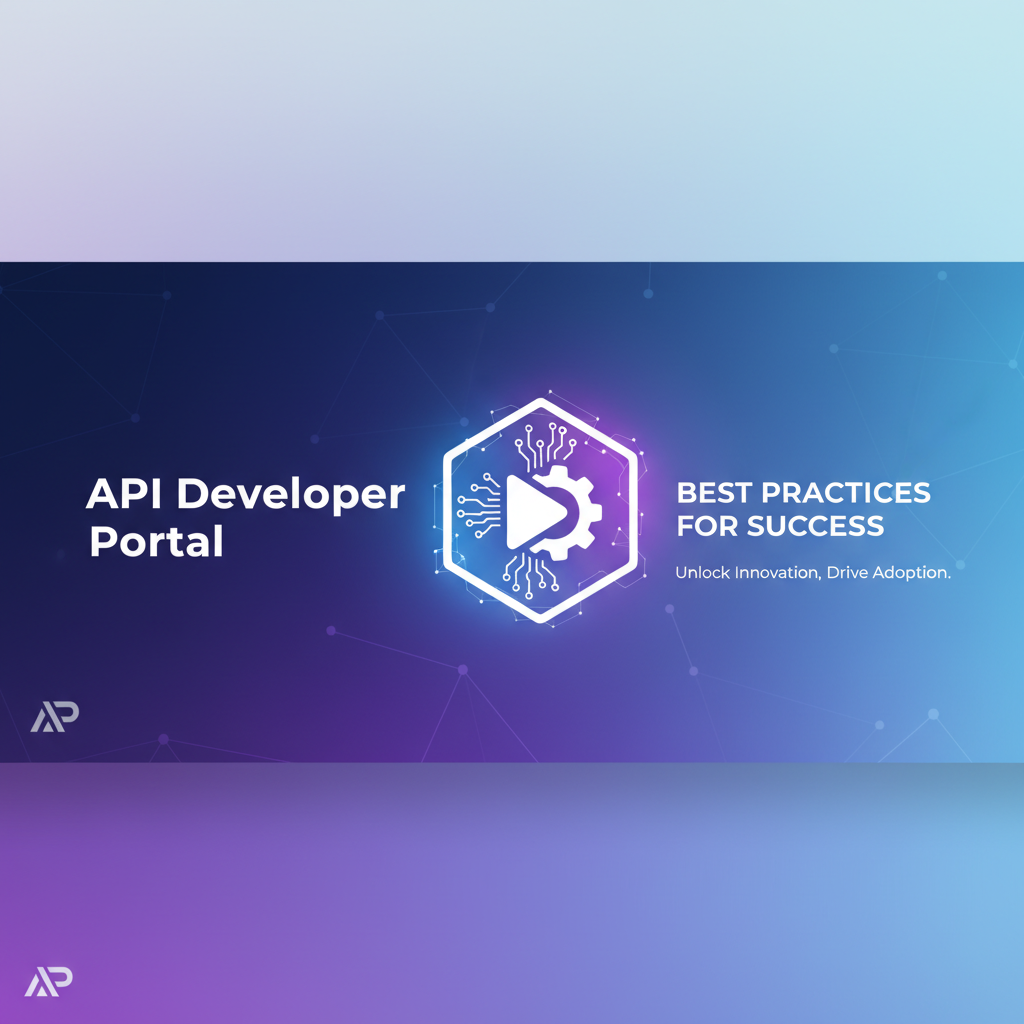 API Developer Portal

BEST PRACTICES FOR SUCCESS

Unlock Innovation, Drive Adoption.

AP

AP